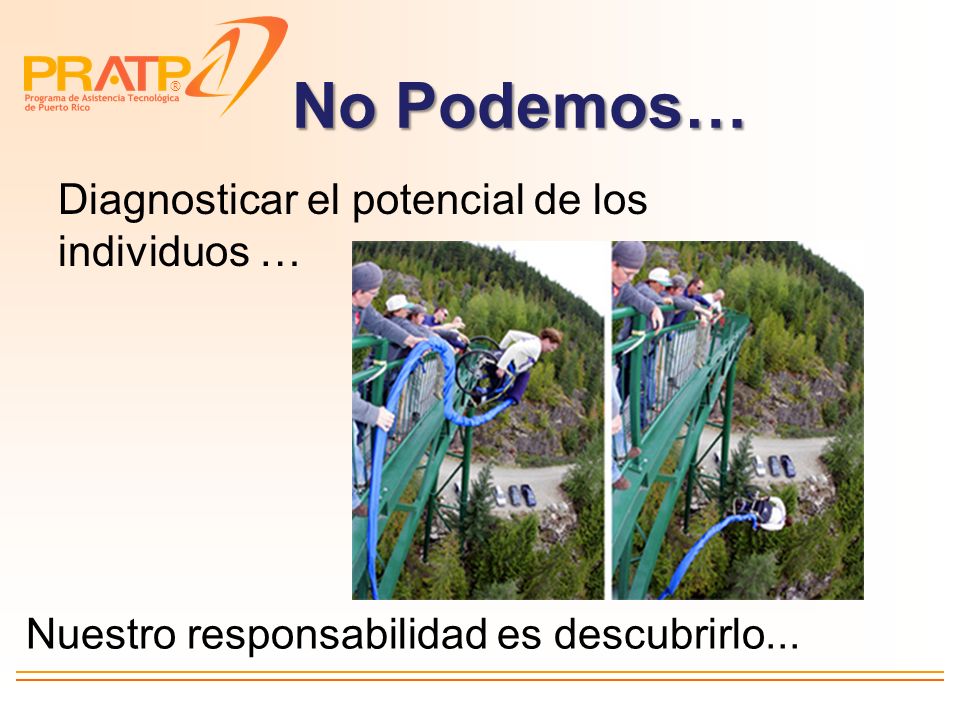 PRATP®
Programa de Asistencia Tecnológica de Puerto Rico

No Podemos…

Diagnosticar el potencial de los individuos …

Nuestro responsabilidad es descubrirlo...